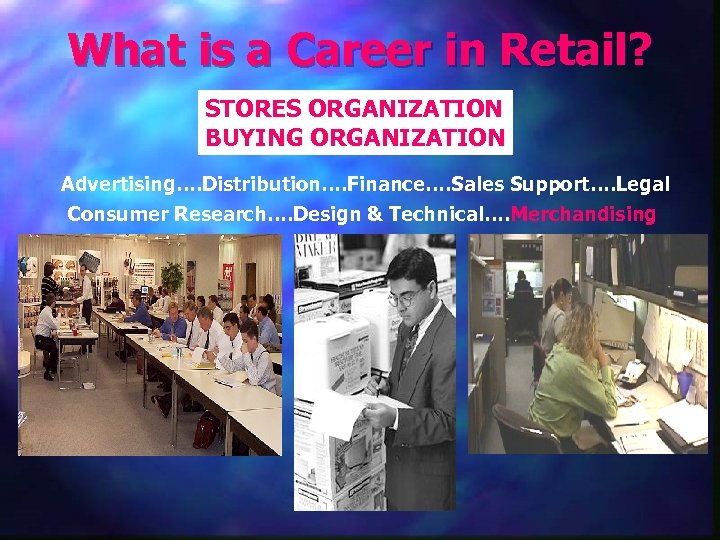 What is a Career in Retail?

STORES ORGANIZATION
BUYING ORGANIZATION

Advertising….Distribution….Finance….Sales Support….Legal
Consumer Research….Design & Technical….Merchandising